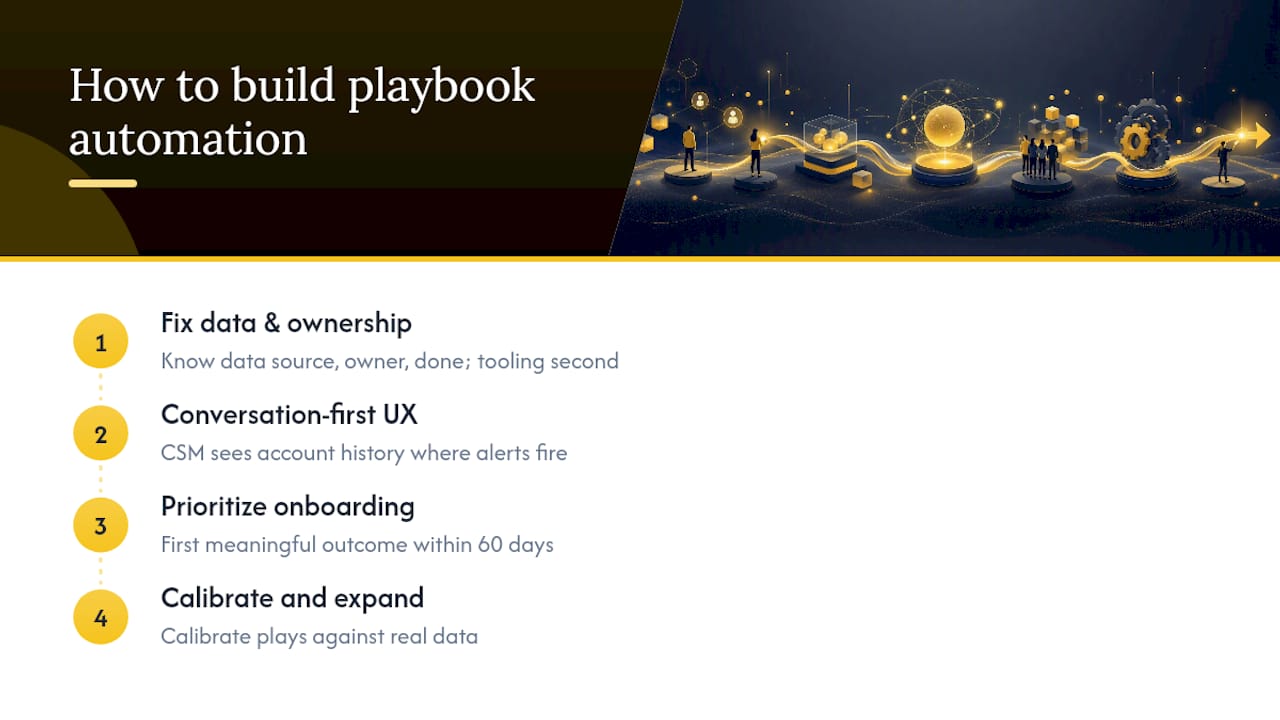 How to build playbook automation

1
Fix data & ownership
Know data source, owner, done; tooling second

2
Conversation-first UX
CSM sees account history where alerts fire

3
Prioritize onboarding
First meaningful outcome within 60 days

4
Calibrate and expand
Calibrate plays against real data